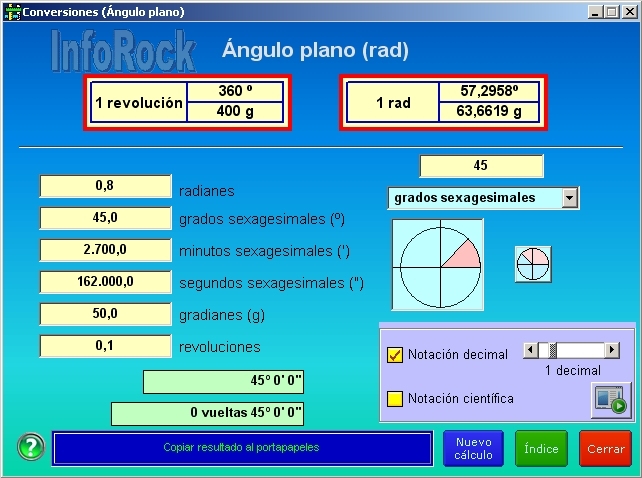 Conversiones (Ángulo plano)

InfoRock

Ángulo plano (rad)

| 1 revolución | 360 º |
|---|---|
| | 400 g |

| 1 rad | 57,2958º |
|---|---|
| | 63,6619 g |

45

grados sexagesimales

0,8 radianes

45,0 grados sexagesimales (º)

2.700,0 minutos sexagesimales (')

162.000,0 segundos sexagesimales (")

50,0 gradianes (g)

0,1 revoluciones

45º 0' 0"

0 vueltas 45º 0' 0"

Notación decimal

1 decimal

Notación científica

?

Copiar resultado al portapapeles

Nuevo cálculo

Índice

Cerrar